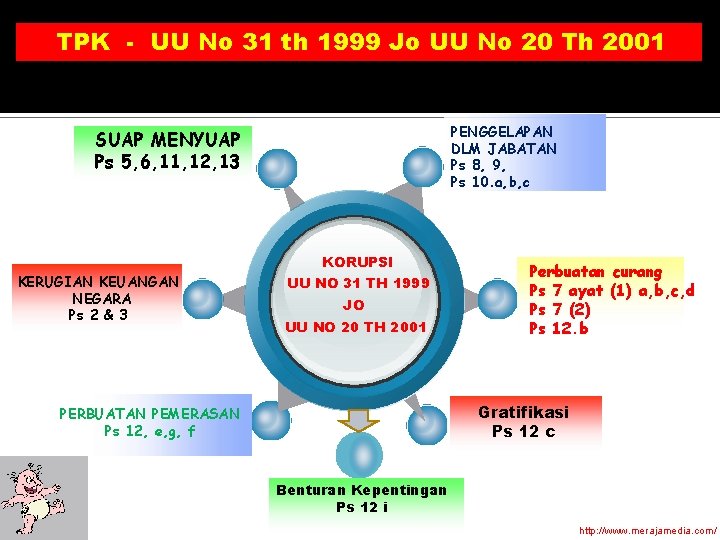 TPK - UU No 31 th 1999 Jo UU No 20 Th 2001

SUAP MENYUAP
Ps 5,6,11,12,13

PENGGELAPAN
DLM JABATAN
Ps 8, 9,
Ps 10.a,b,c

KERUGIAN KEUANGAN
NEGARA
Ps 2 & 3

KORUPSI
UU NO 31 TH 1999
JO
UU NO 20 TH 2001

Perbuatan curang
Ps 7 ayat (1) a,b,c,d
Ps 7 (2)
Ps 12.b

PERBUATAN PEMERASAN
Ps 12, e,g, f

Gratifikasi
Ps 12 c

Benturan Kepentingan
Ps 12 i

http://www.merajamedia.com/